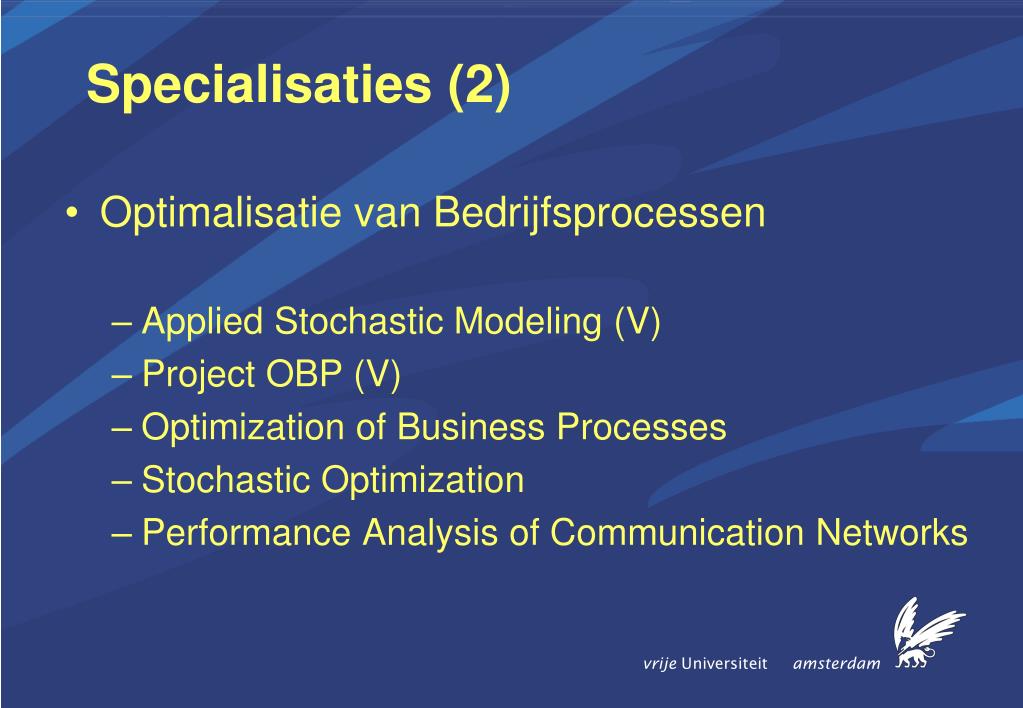 Specialisaties (2)

• Optimalisatie van Bedrijfsprocessen

– Applied Stochastic Modeling (V)
– Project OBP (V)
– Optimization of Business Processes
– Stochastic Optimization
– Performance Analysis of Communication Networks

vrije Universiteit amsterdam